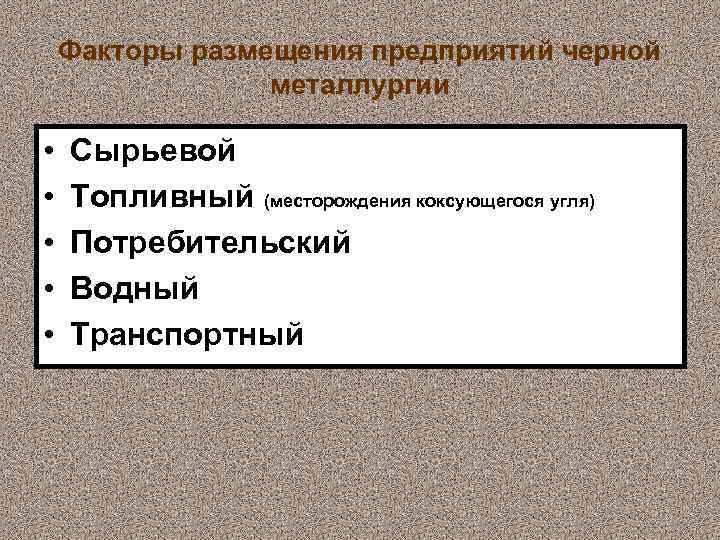 Факторы размещения предприятий черной металлургии

• Сырьевой
• Топливный (месторождения коксующегося угля)
• Потребительский
• Водный
• Транспортный